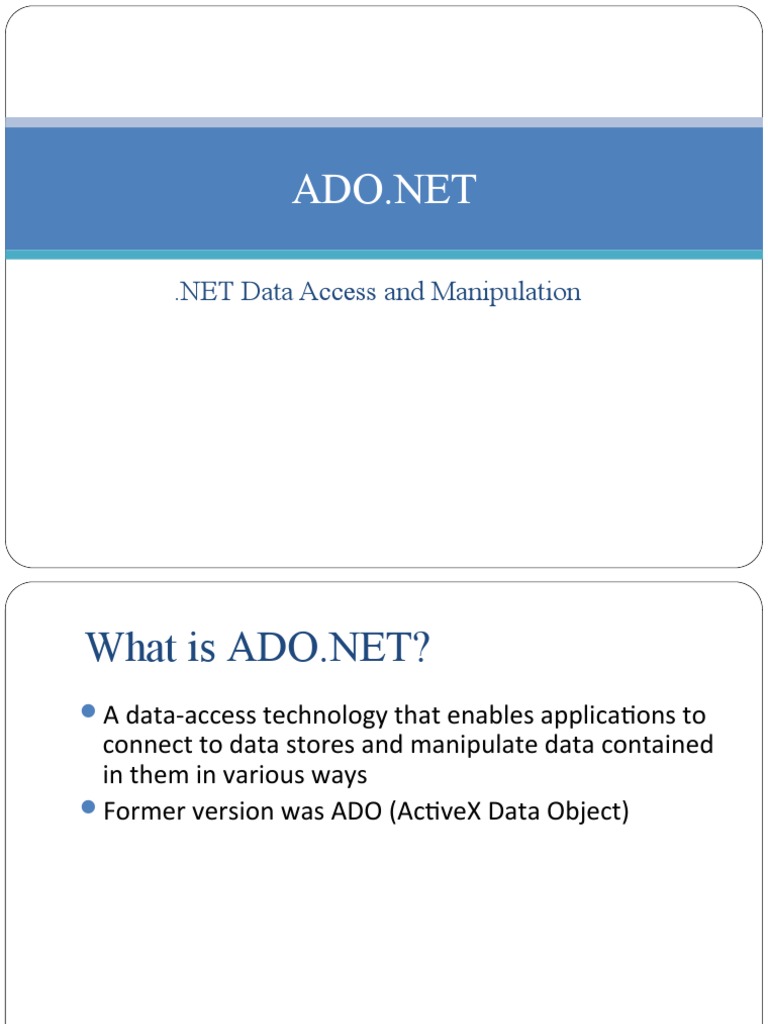 ADO.NET

.NET Data Access and Manipulation

What is ADO.NET?

- A data-access technology that enables applications to connect to data stores and manipulate data contained in them in various ways
- Former version was ADO (ActiveX Data Object)